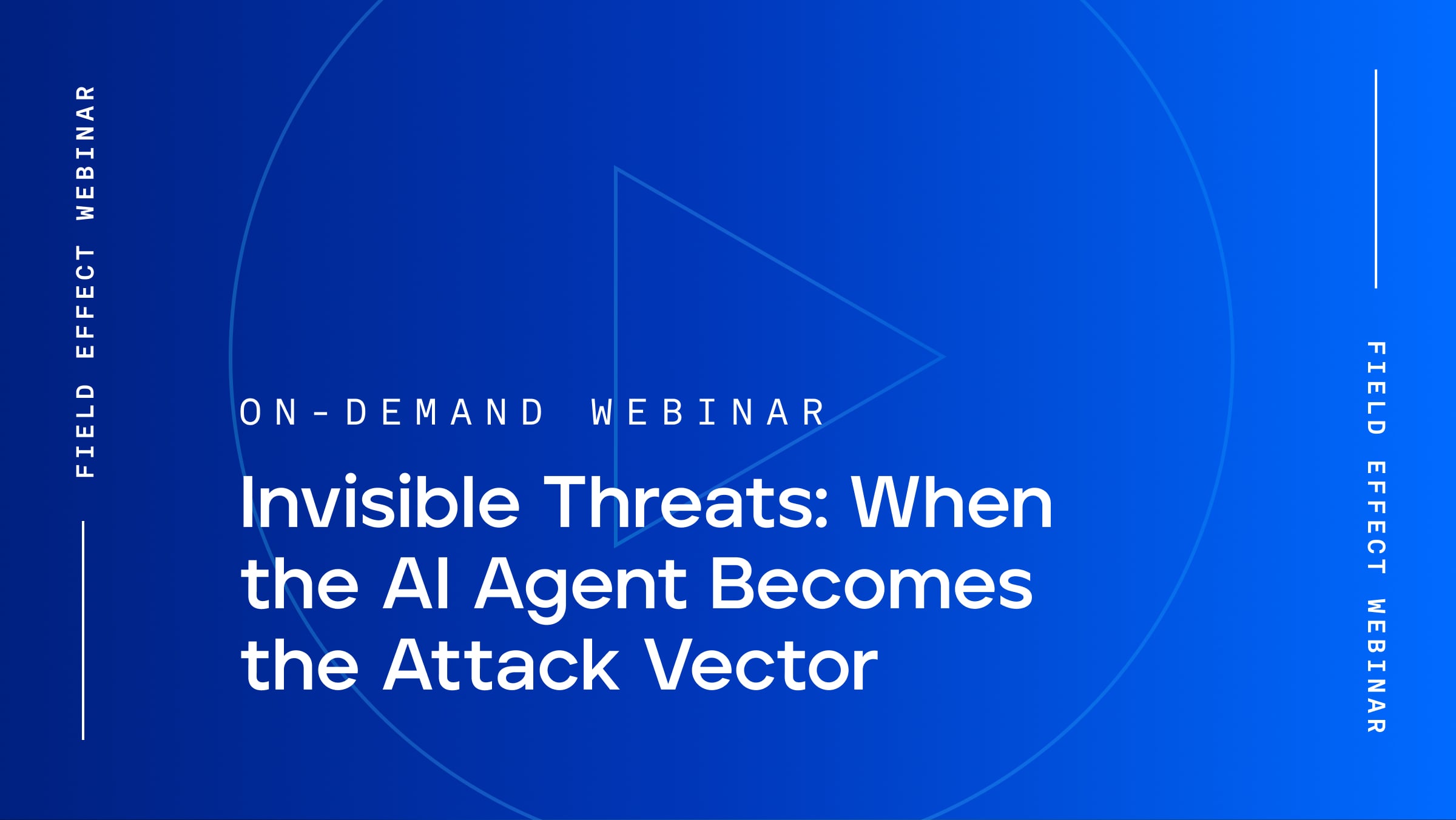 FIELD EFFECT WEBINAR

ON-DEMAND WEBINAR

Invisible Threats: When the AI Agent Becomes the Attack Vector

FIELD EFFECT WEBINAR